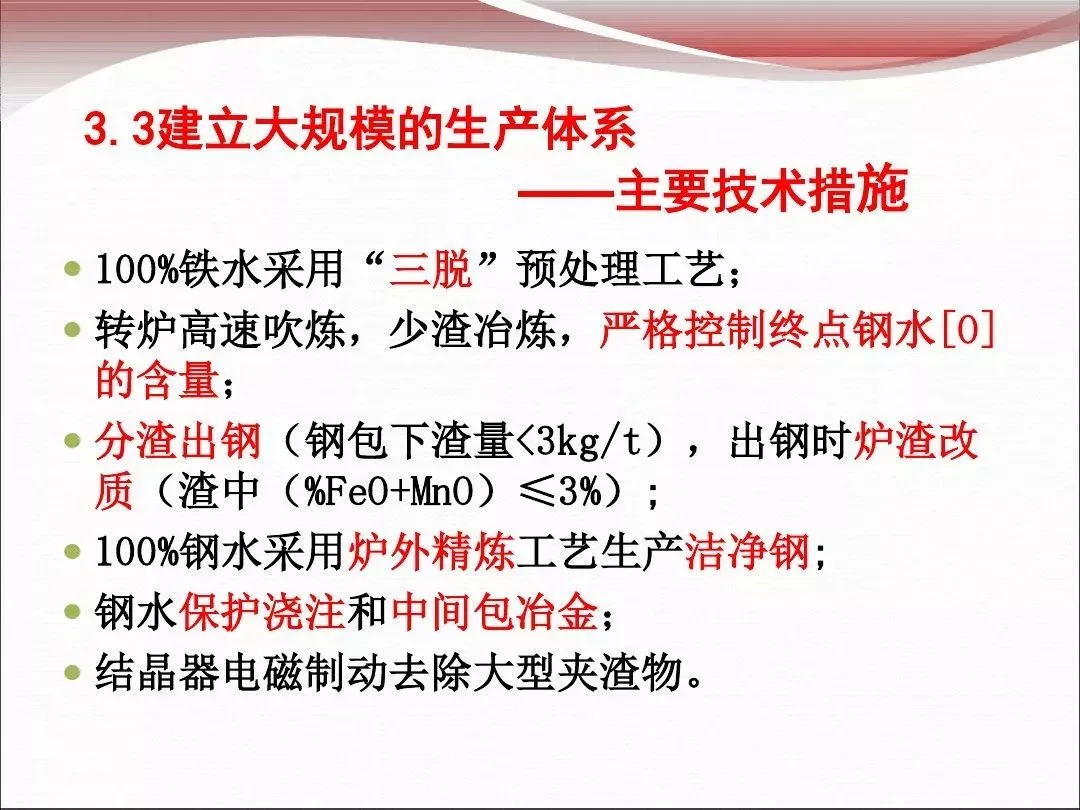 3.3建立大规模的生产体系

——主要技术措施

- 100%铁水采用“三脱”预处理工艺;
- 转炉高速吹炼，少渣冶炼，严格控制终点钢水[O]的含量;
- 分渣出钢（钢包下渣量<3kg/t），出钢时炉渣改质（渣中（%FeO+MnO）≤3%）;
- 100%钢水采用炉外精炼工艺生产洁净钢;
- 钢水保护浇注和中间包冶金;
- 结晶器电磁制动去除大型夹渣物。